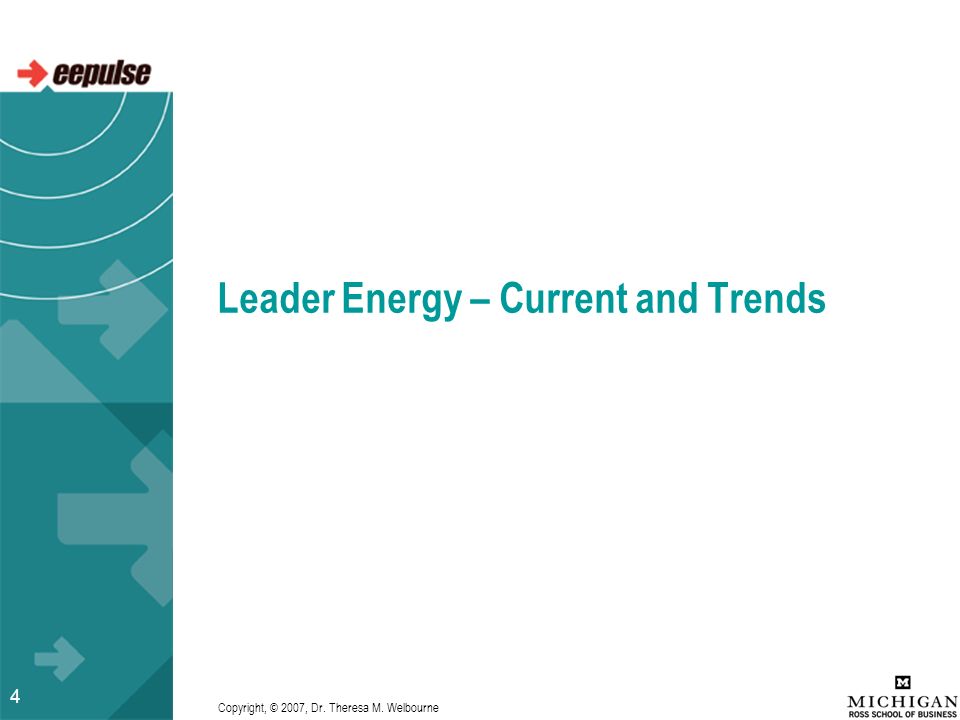 eepulse

Leader Energy – Current and Trends

4

Copyright, © 2007, Dr. Theresa M. Welbourne

M
MICHIGAN
ROSS SCHOOL OF BUSINESS